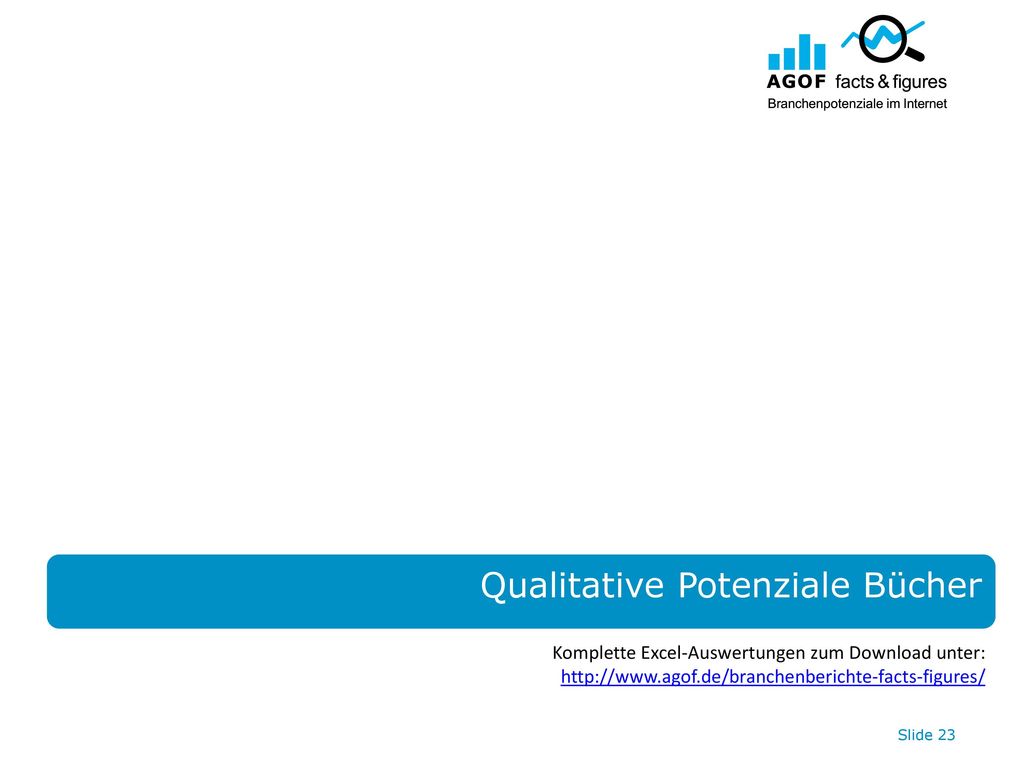 AGOF facts & figures
Branchenpotenziale im Internet

Qualitative Potenziale Bücher

Komplette Excel-Auswertungen zum Download unter:
http://www.agof.de/branchenberichte-facts-figures/

Slide 23